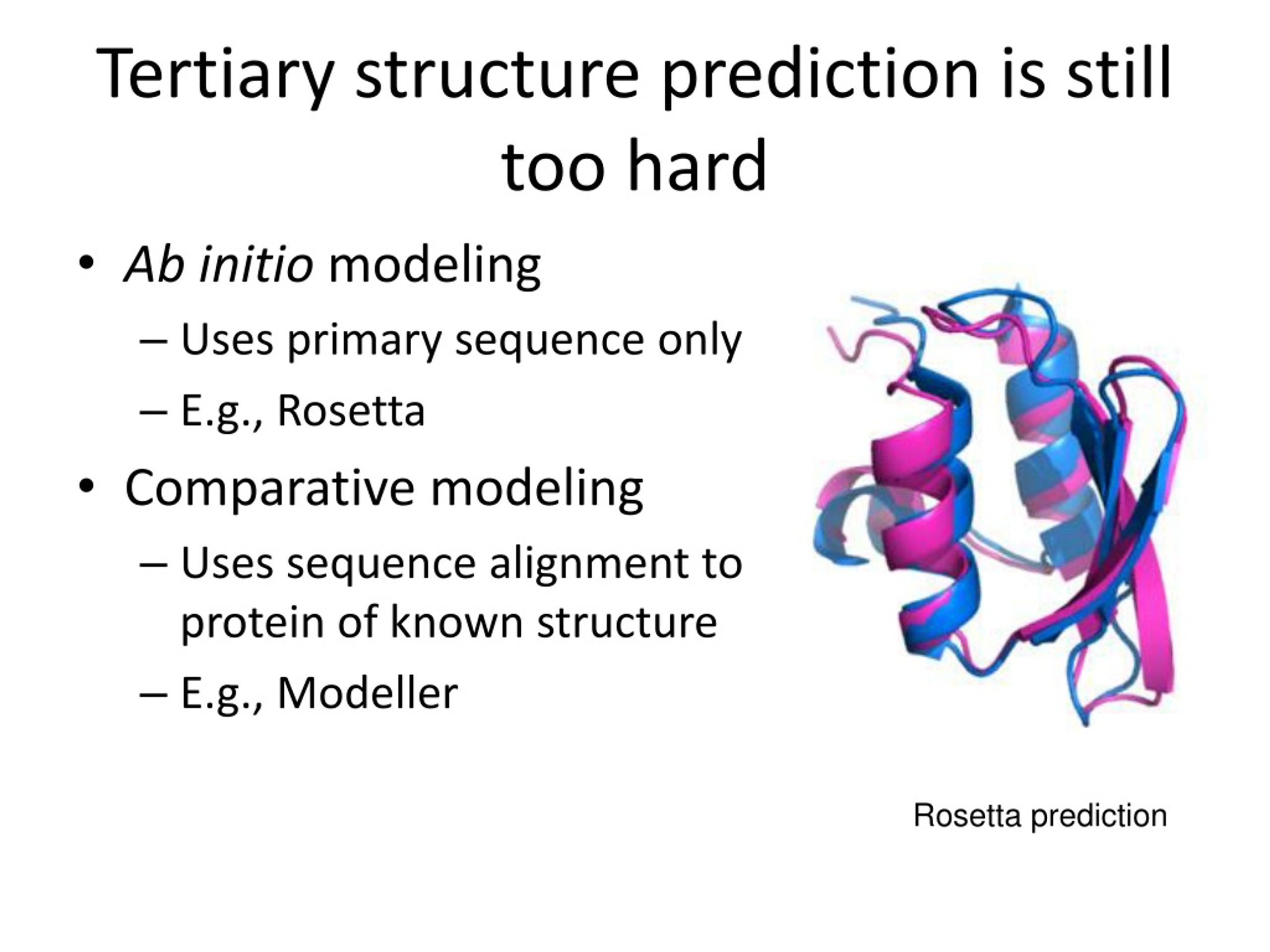 Tertiary structure prediction is still too hard

• Ab initio modeling
– Uses primary sequence only
– E.g., Rosetta
• Comparative modeling
– Uses sequence alignment to protein of known structure
– E.g., Modeller

Rosetta prediction